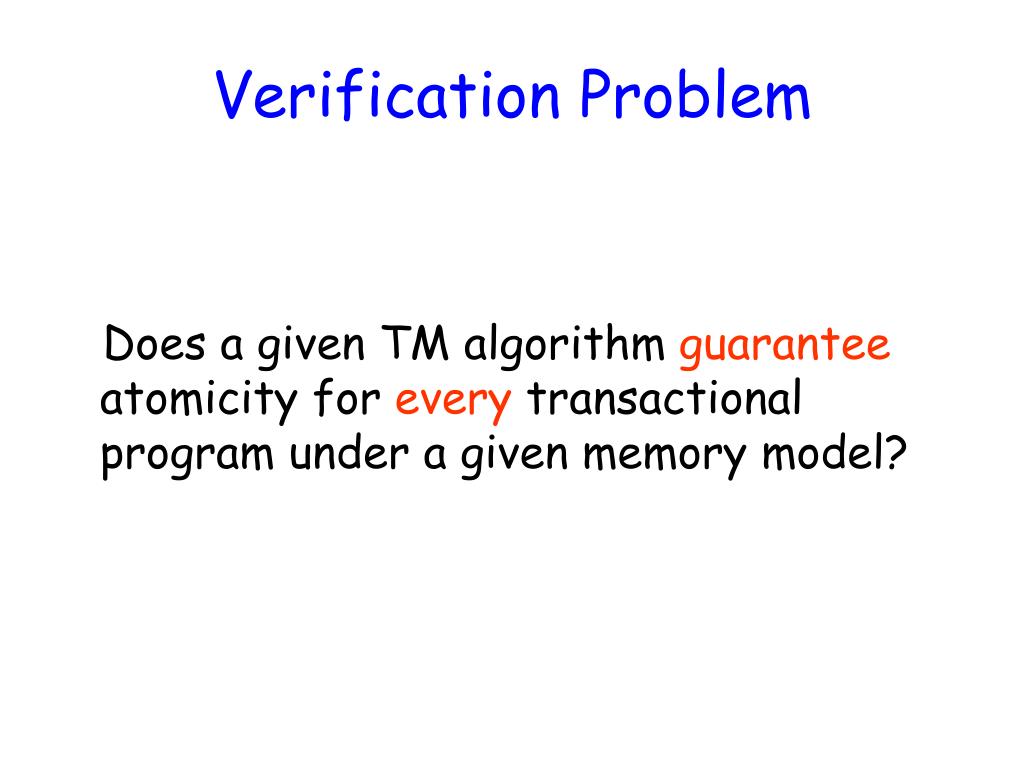 Verification Problem

Does a given TM algorithm guarantee atomicity for every transactional program under a given memory model?